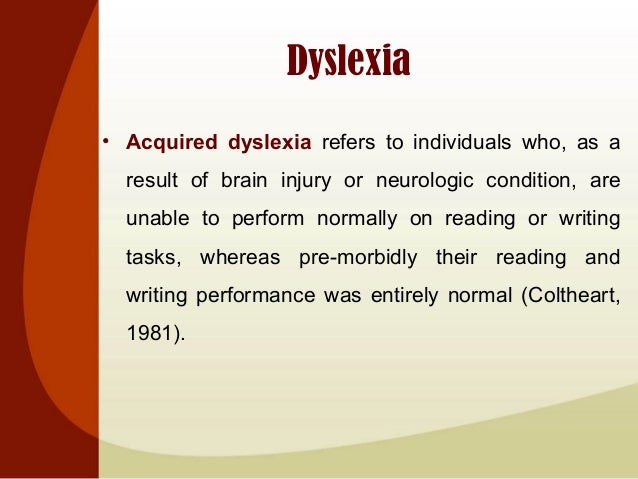 Dyslexia

• Acquired dyslexia refers to individuals who, as a result of brain injury or neurologic condition, are unable to perform normally on reading or writing tasks, whereas pre-morbidly their reading and writing performance was entirely normal (Coltheart, 1981).